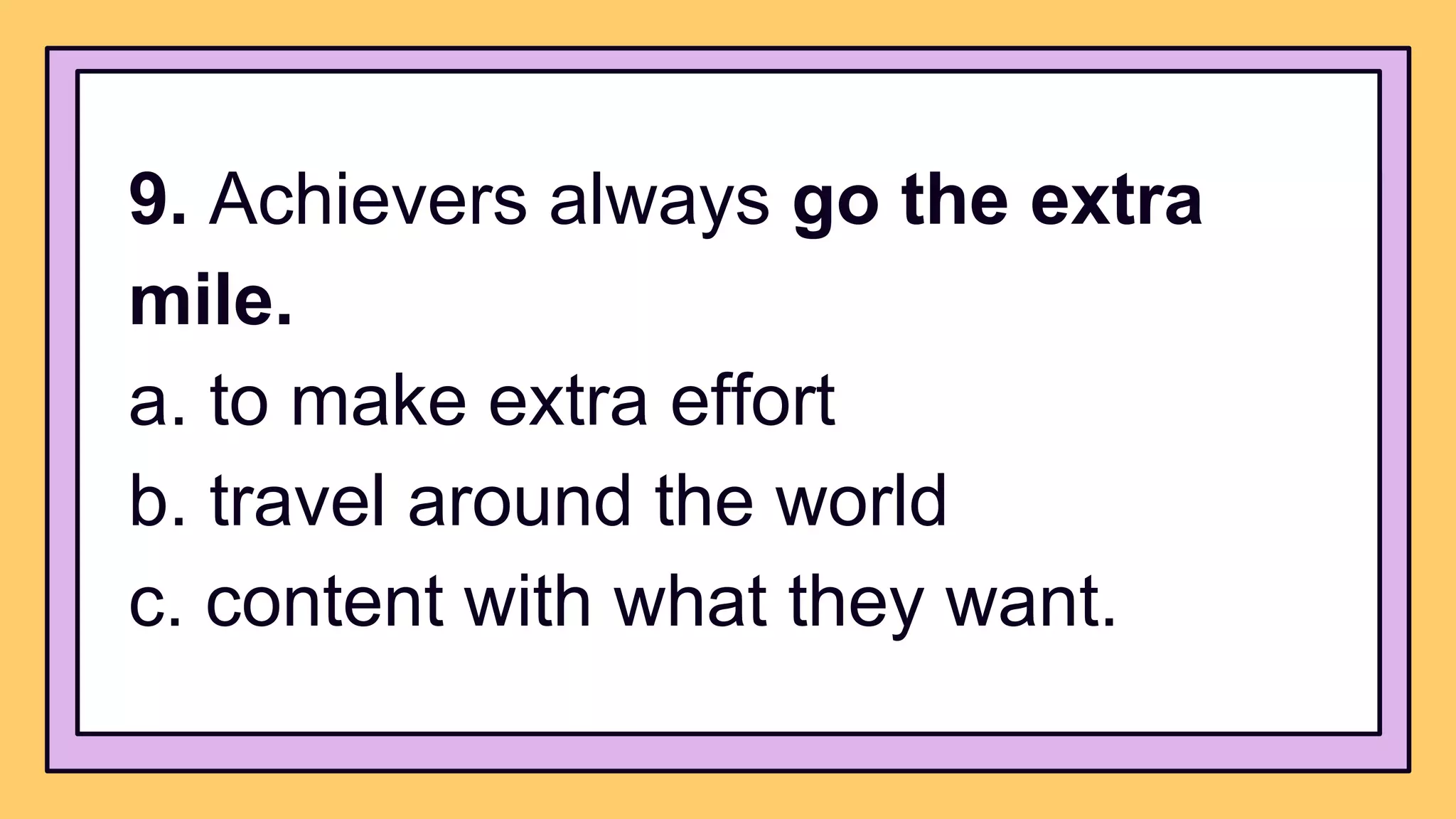 9. Achievers always go the extra mile.
a. to make extra effort
b. travel around the world
c. content with what they want.